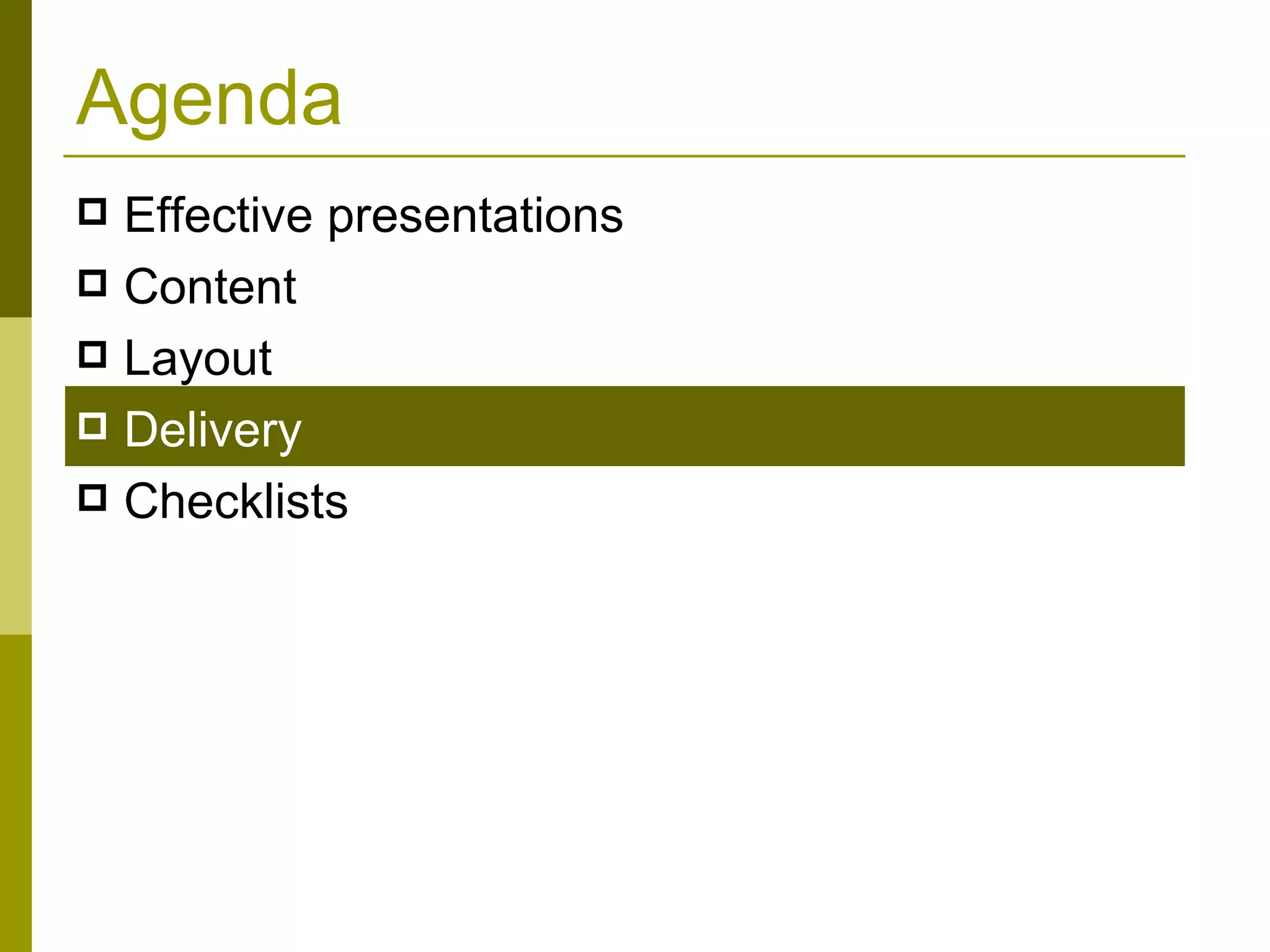 Agenda

- Effective presentations
- Content
- Layout
- Delivery
- Checklists